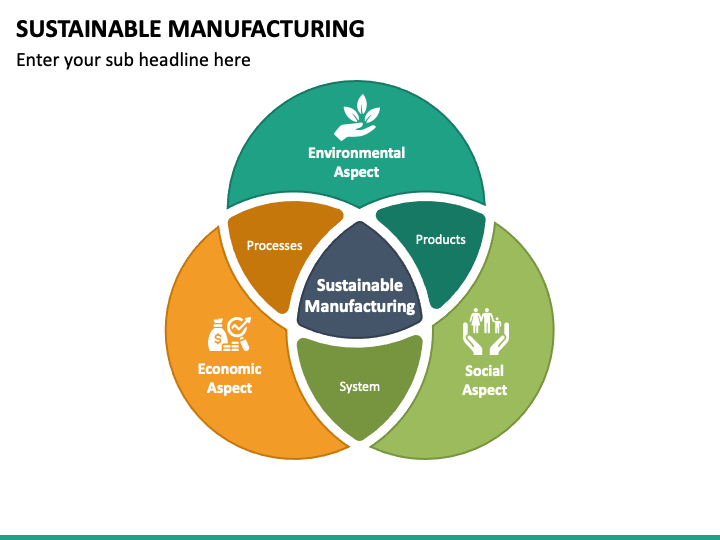 SUSTAINABLE MANUFACTURING

Enter your sub headline here

Environmental Aspect

Processes

Products

Sustainable Manufacturing

Economic Aspect

System

Social Aspect